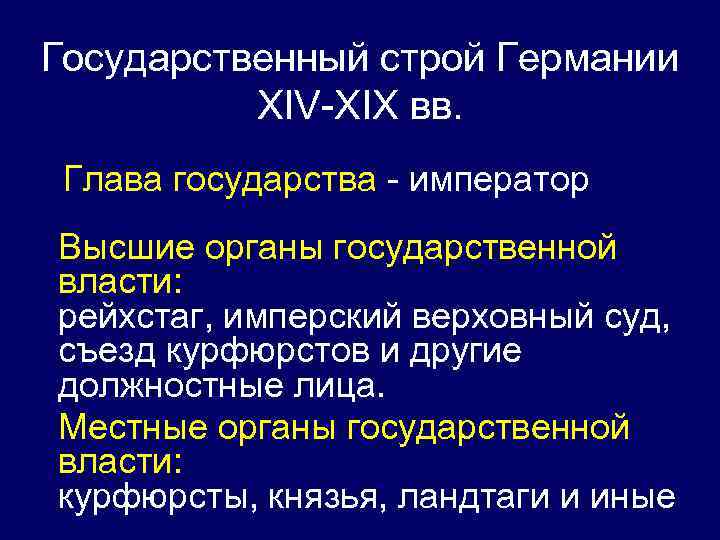 Государственный строй Германии XIV-XIX вв.

Глава государства - император

Высшие органы государственной власти:
рейхстаг, имперский верховный суд, съезд курфюрстов и другие должностные лица.

Местные органы государственной власти:
курфюрсты, князья, ландтаги и иные